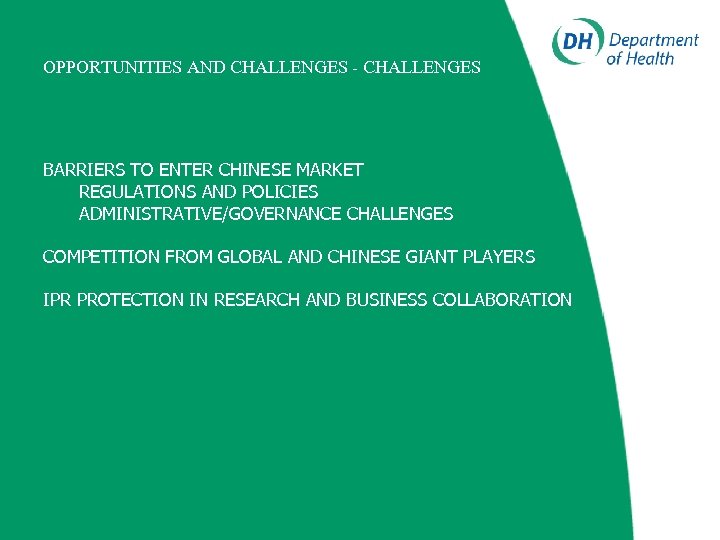 DH Department of Health

OPPORTUNITIES AND CHALLENGES - CHALLENGES

BARRIERS TO ENTER CHINESE MARKET
REGULATIONS AND POLICIES
ADMINISTRATIVE/GOVERNANCE CHALLENGES

COMPETITION FROM GLOBAL AND CHINESE GIANT PLAYERS

IPR PROTECTION IN RESEARCH AND BUSINESS COLLABORATION